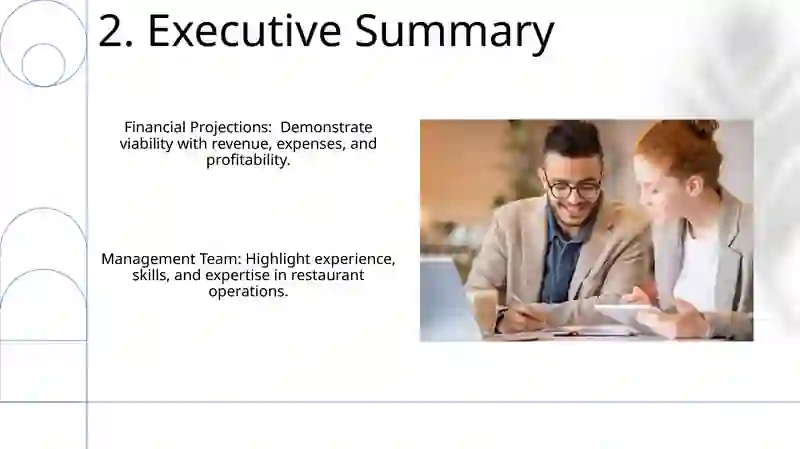 2. Executive Summary

Financial Projections:  Demonstrate viability with revenue, expenses, and profitability.

Management Team: Highlight experience, skills, and expertise in restaurant operations.